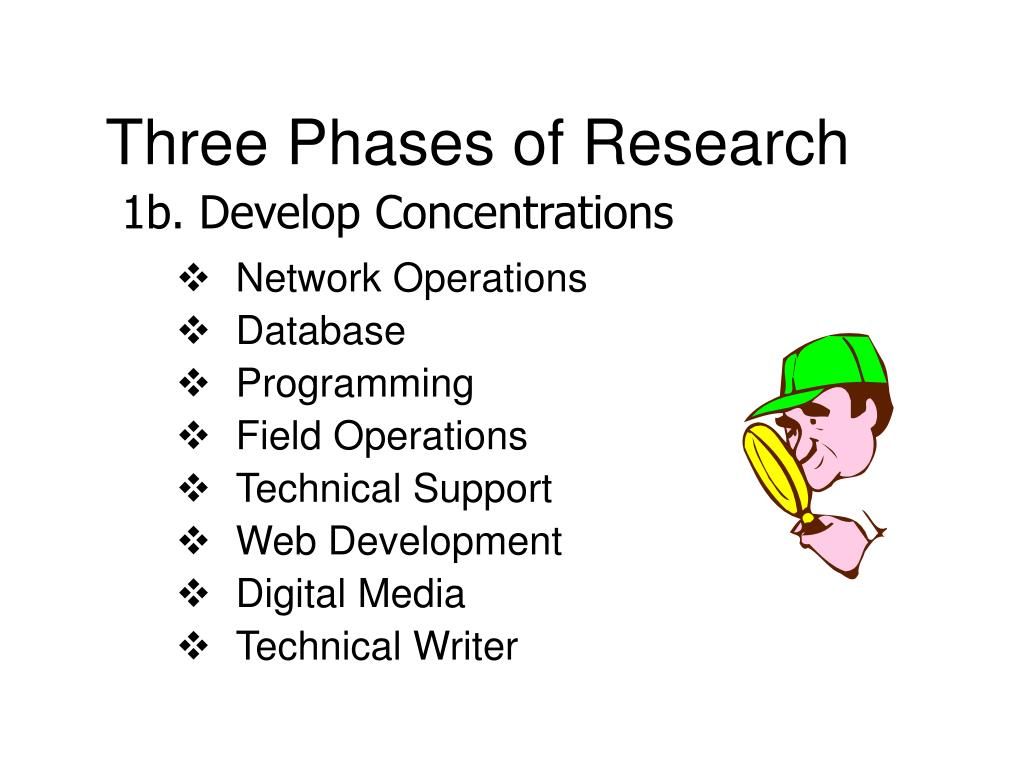 Three Phases of Research
1b. Develop Concentrations

❖ Network Operations
❖ Database
❖ Programming
❖ Field Operations
❖ Technical Support
❖ Web Development
❖ Digital Media
❖ Technical Writer